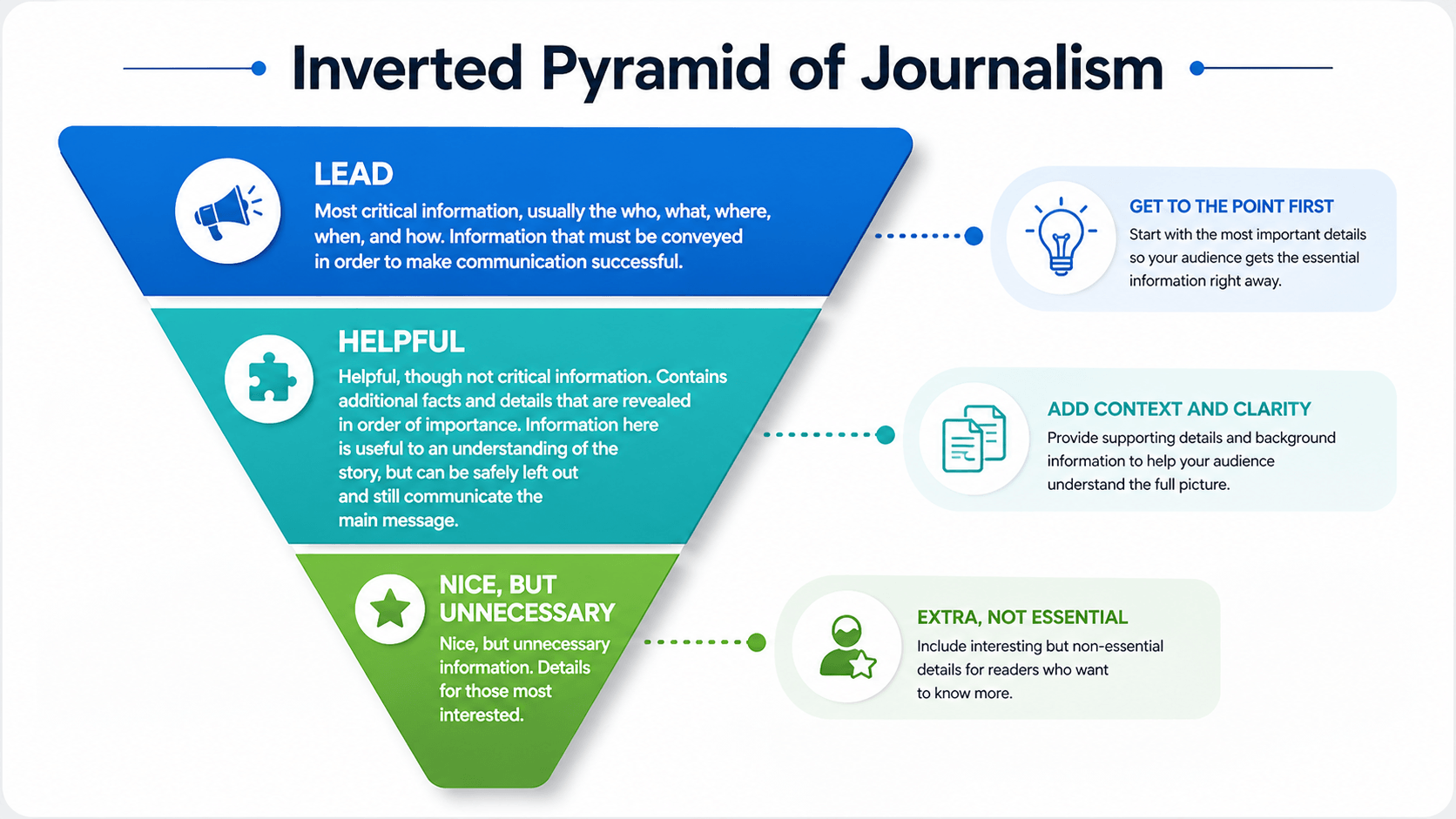 Inverted Pyramid of Journalism

LEAD

Most critical information, usually the who, what, where, when, and how. Information that must be conveyed in order to make communication successful.

GET TO THE POINT FIRST

Start with the most important details so your audience gets the essential information right away.

HELPFUL

Helpful, though not critical information. Contains additional facts and details that are revealed in order of importance. Information here is useful to an understanding of the story, but can be safely left out and still communicate the main message.

ADD CONTEXT AND CLARITY

Provide supporting details and background information to help your audience understand the full picture.

NICE, BUT UNNECESSARY

Nice, but unnecessary information. Details for those most interested.

EXTRA, NOT ESSENTIAL

Include interesting but non-essential details for readers who want to know more.